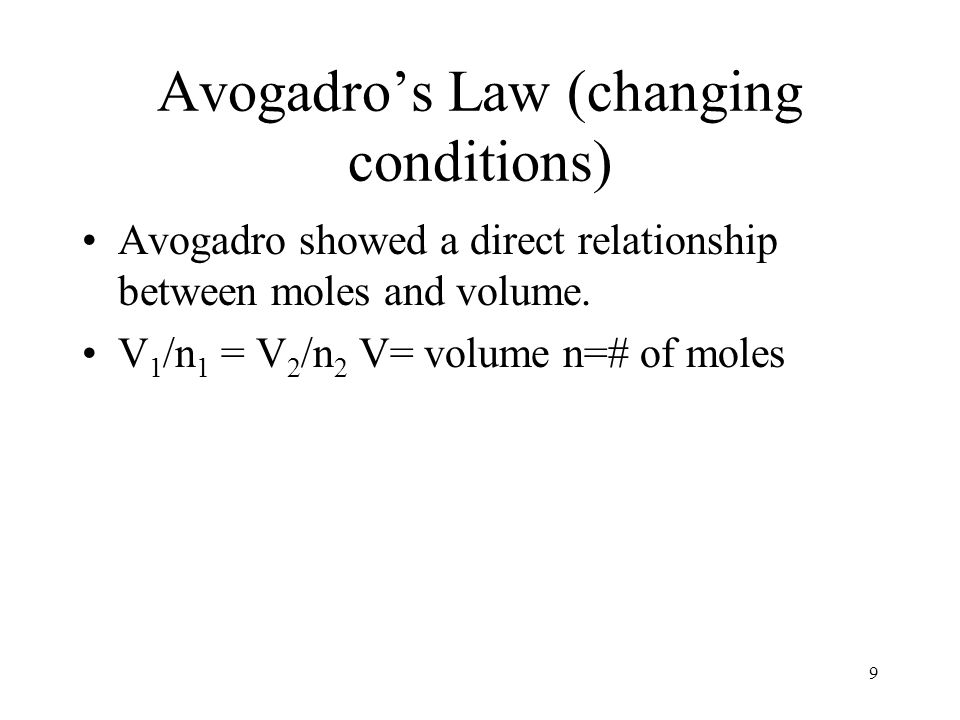 Avogadro’s Law (changing conditions)

• Avogadro showed a direct relationship between moles and volume.

• $V_1/n_1 = V_2/n_2$ V= volume n=# of moles

9